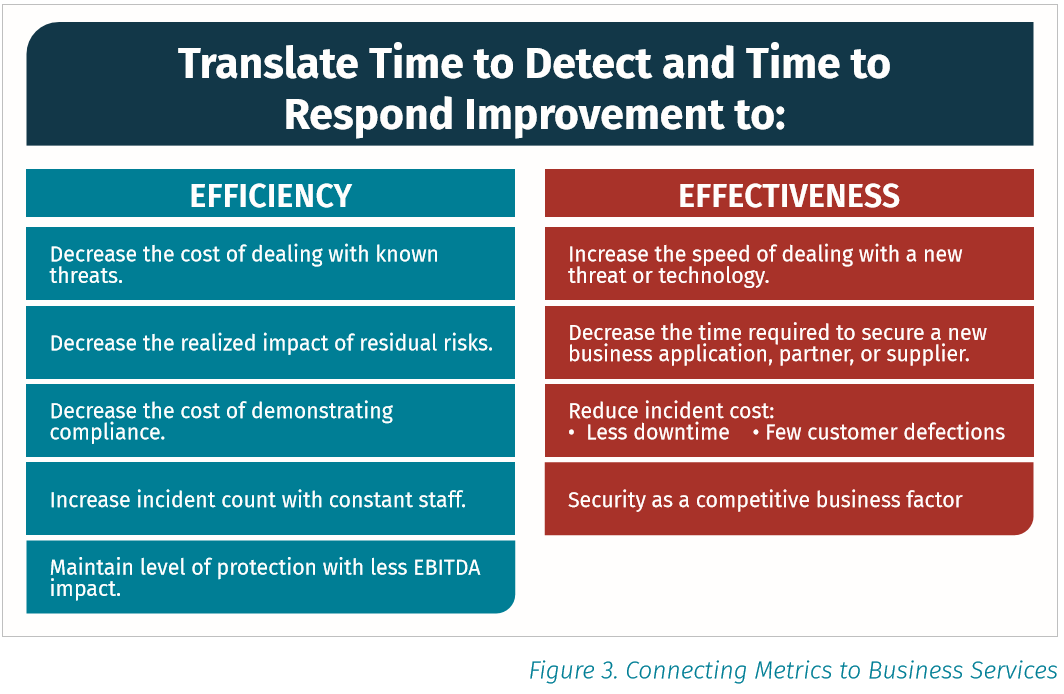 Translate Time to Detect and Time to Respond Improvement to:

EFFICIENCY

Decrease the cost of dealing with known threats.

Decrease the realized impact of residual risks.

Decrease the cost of demonstrating compliance.

Increase incident count with constant staff.

Maintain level of protection with less EBITDA impact.

EFFECTIVENESS

Increase the speed of dealing with a new threat or technology.

Decrease the time required to secure a new business application, partner, or supplier.

Reduce incident cost:
• Less downtime • Few customer defections

Security as a competitive business factor

Figure 3. Connecting Metrics to Business Services